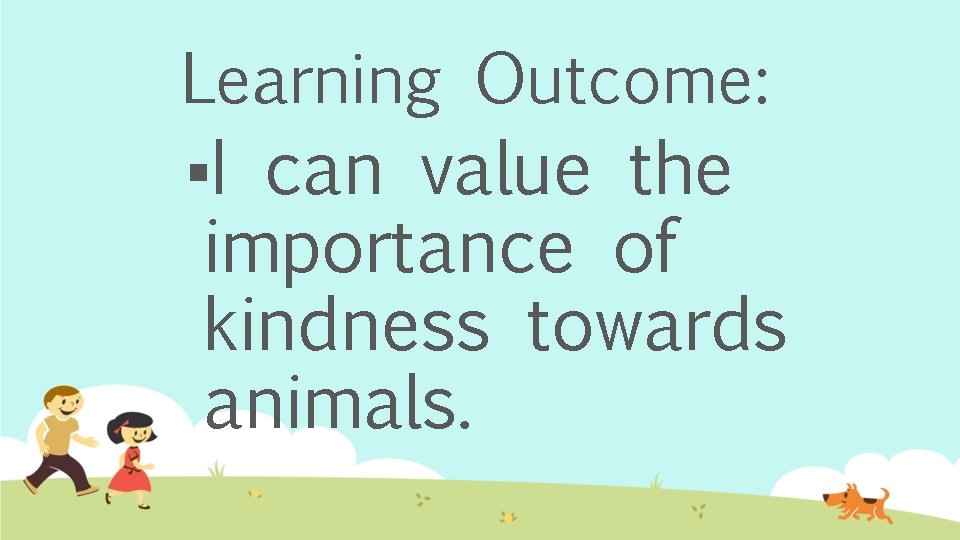 Learning Outcome:

▪I can value the importance of kindness towards animals.